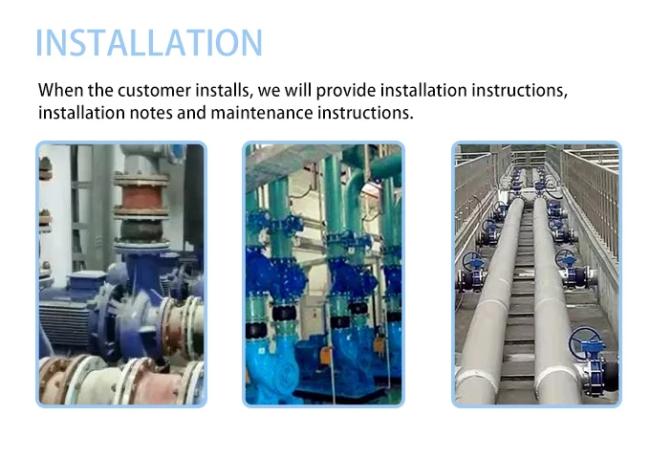 INSTALLATION

When the customer installs, we will provide installation instructions, installation notes and maintenance instructions.